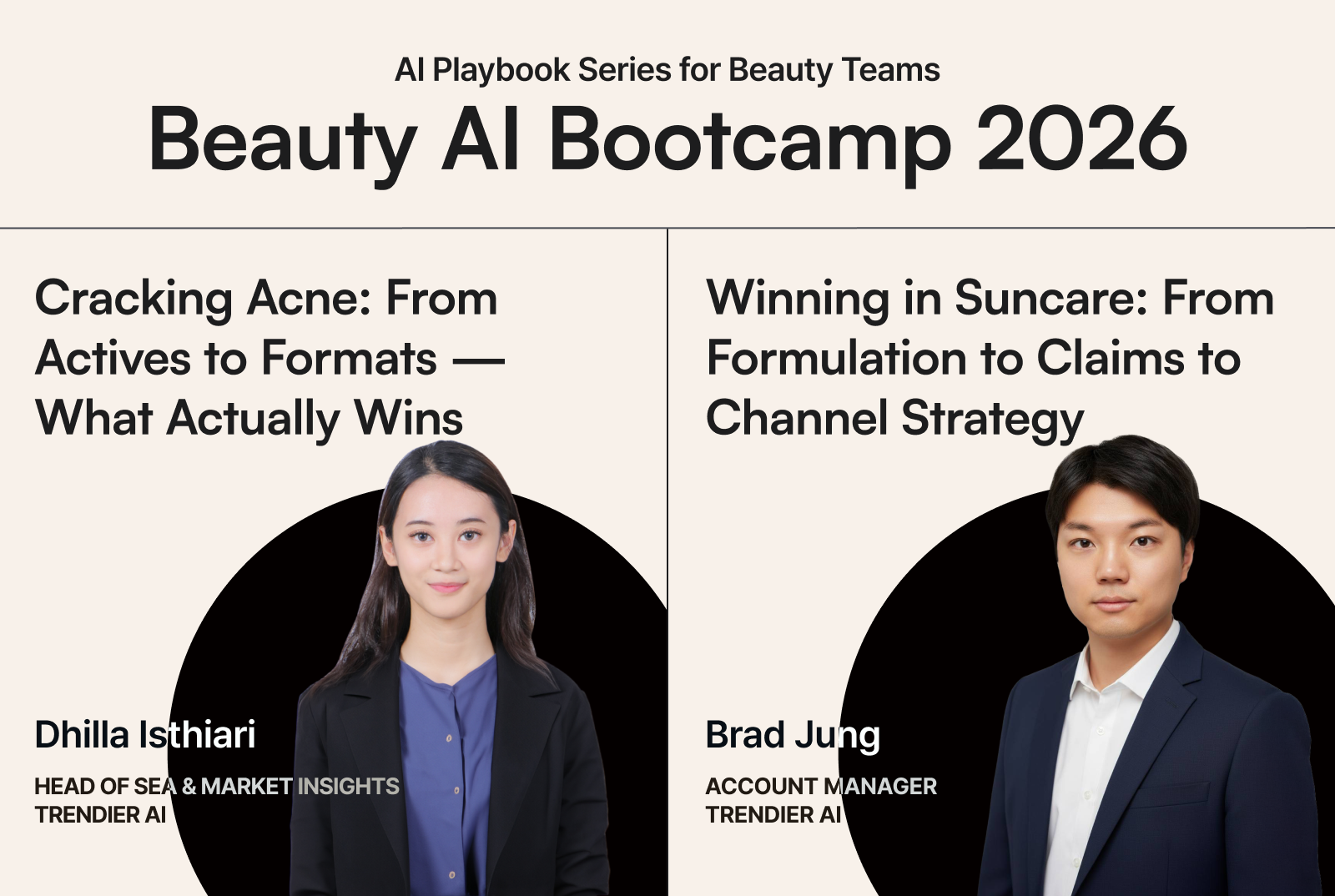 AI Playbook Series for Beauty Teams

Beauty AI Bootcamp 2026

Cracking Acne: From Actives to Formats — What Actually Wins

Dhilla Isthiari

HEAD OF SEA & MARKET INSIGHTS
TRENDIER AI

Winning in Suncare: From Formulation to Claims to Channel Strategy

Brad Jung

ACCOUNT MANAGER
TRENDIER AI